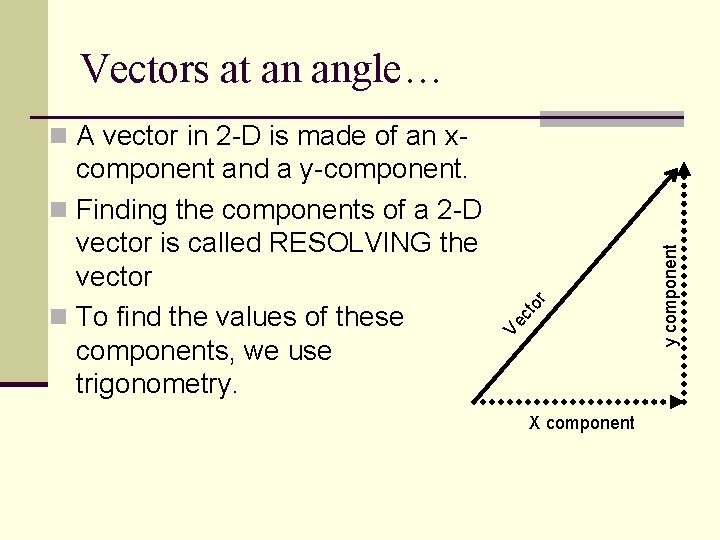 Vectors at an angle…

A vector in 2-D is made of an x-component and a y-component.

Finding the components of a 2-D vector is called RESOLVING the vector

To find the values of these components, we use trigonometry.

Vector

y component

X component